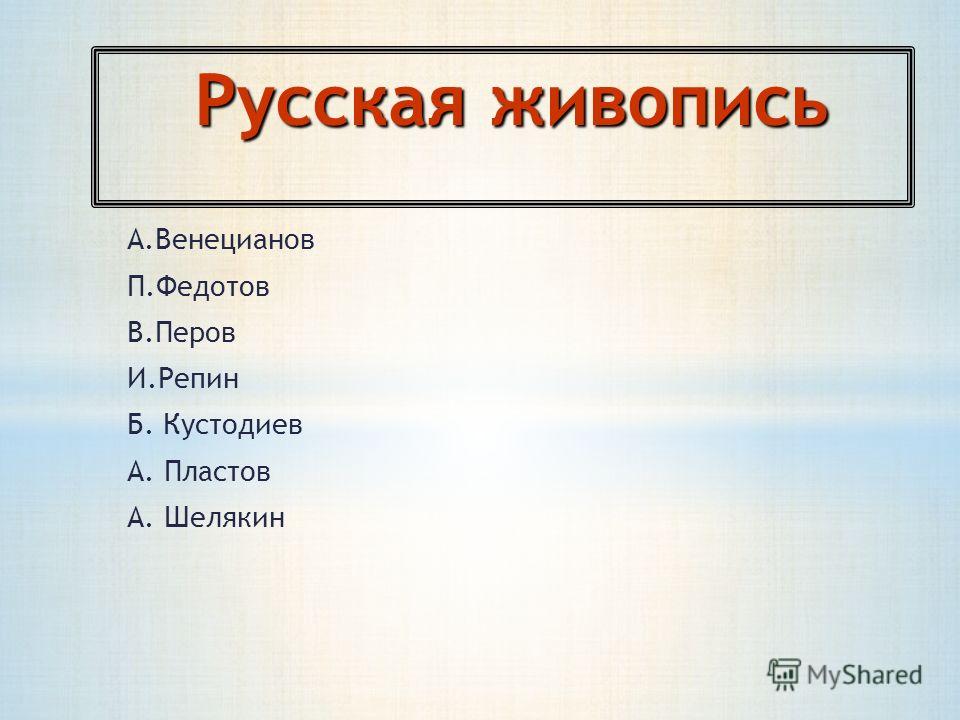 Русская живопись

А.Венецианов

П.Федотов

В.Перов

И.Репин

Б. Кустодиев

А. Пластов

А. Шелякин

MyShared